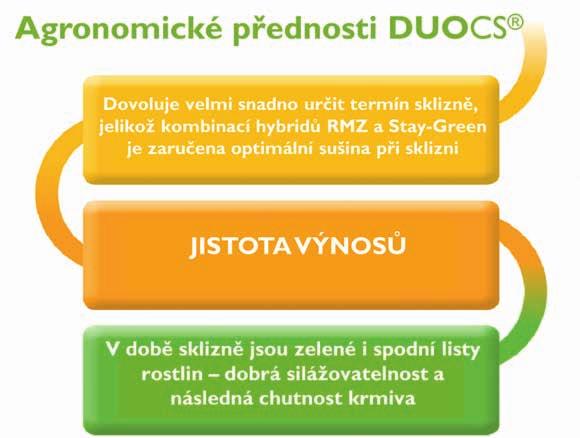 Agronomické přednosti DUOCS®

Dovoluje velmi snadno určit termín sklizně, jelikož kombinací hybridů RMZ a Stay-Green je zaručena optimální sušina při sklizni

JISTOTA VÝNOSŮ

V době sklizně jsou zelené i spodní listy rostlin – dobrá silážovatelnost a následná chutnost krmiva